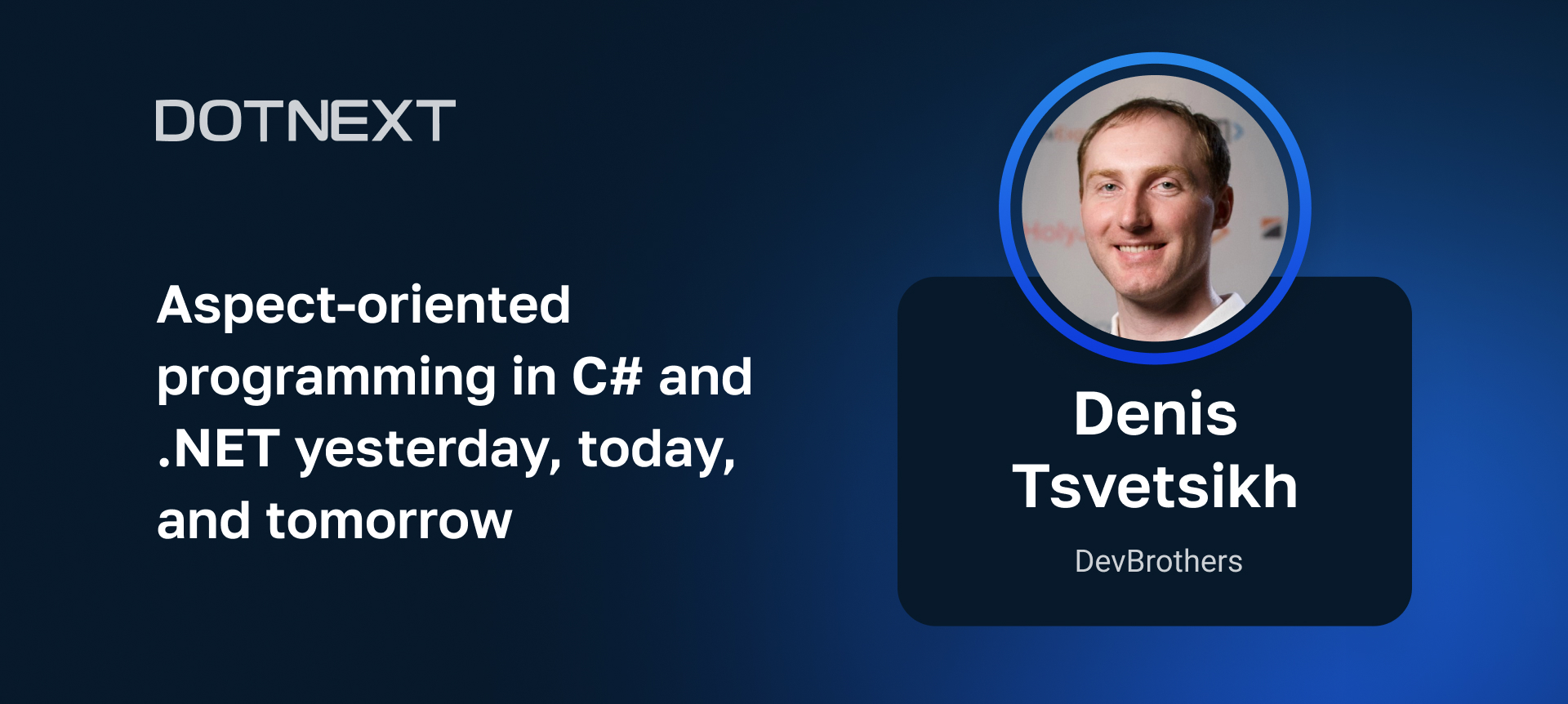 DOTNEXT

Aspect-oriented programming in C# and .NET yesterday, today, and tomorrow

Denis Tsvetsikh

DevBrothers